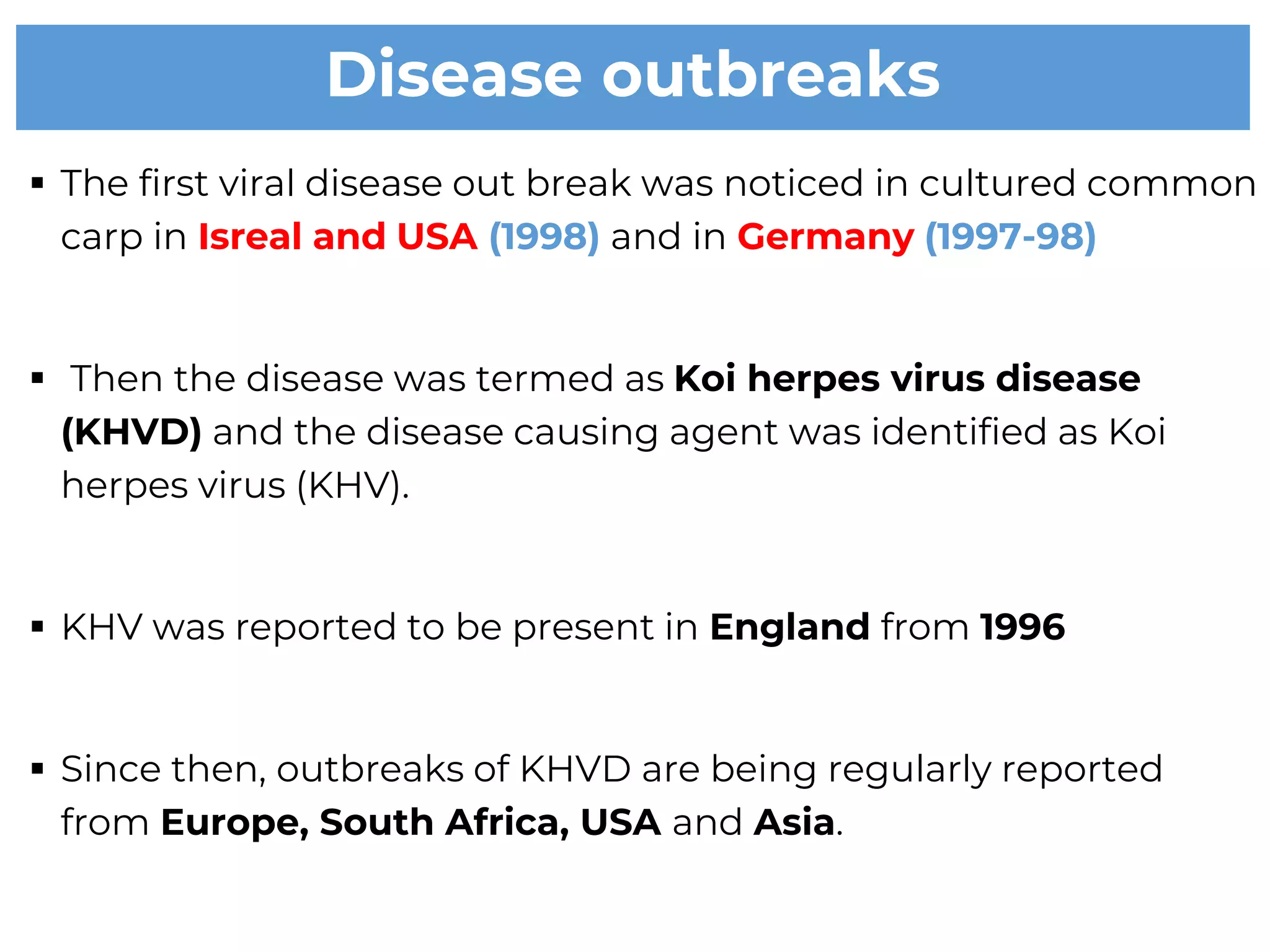 Disease outbreaks

▪ The first viral disease out break was noticed in cultured common carp in Isreal and USA (1998) and in Germany (1997-98)

▪ Then the disease was termed as Koi herpes virus disease (KHVD) and the disease causing agent was identified as Koi herpes virus (KHV).

▪ KHV was reported to be present in England from 1996

▪ Since then, outbreaks of KHVD are being regularly reported from Europe, South Africa, USA and Asia.